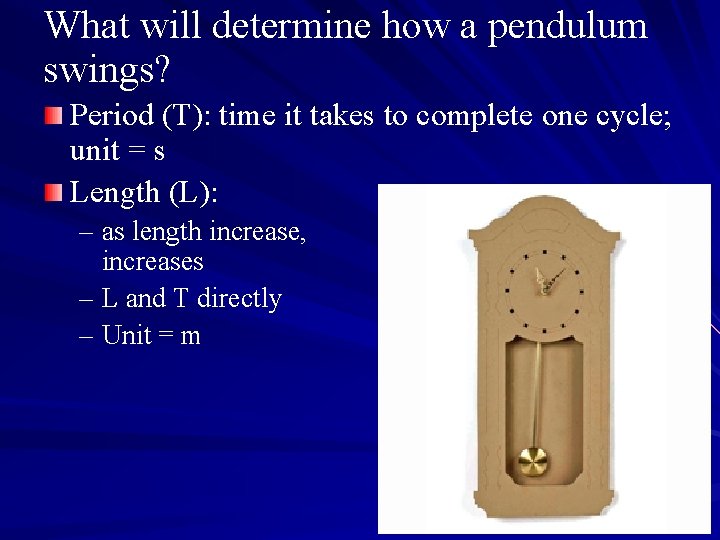 What will determine how a pendulum swings?

Period (T): time it takes to complete one cycle; unit = s

Length (L):

– as length increase, increases

– L and T directly

– Unit = m